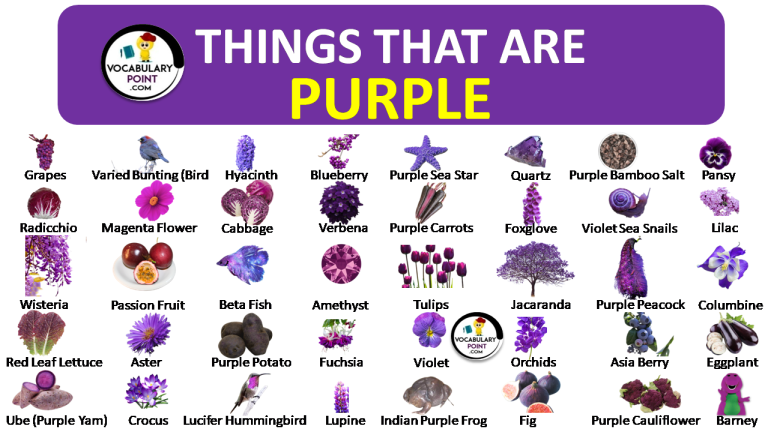 VOCABULARY POINT .COM

THINGS THAT ARE PURPLE

Grapes
Varied Bunting (Bird
Hyacinth
Blueberry
Purple Sea Star
Quartz
Purple Bamboo Salt
Pansy

Radicchio
Magenta Flower
Cabbage
Verbena
Purple Carrots
Foxglove
Violet Sea Snails
Lilac

Wisteria
Passion Fruit
Beta Fish
Amethyst
Tulips
Jacaranda
Purple Peacock
Columbine

Red Leaf Lettuce
Aster
Purple Potato
Fuchsia
Violet
VOCABULARY POINT .COM
Orchids
Asia Berry
Eggplant

Ube (Purple Yam)
Crocus
Lucifer Hummingbird
Lupine
Indian Purple Frog
Fig
Purple Cauliflower
Barney